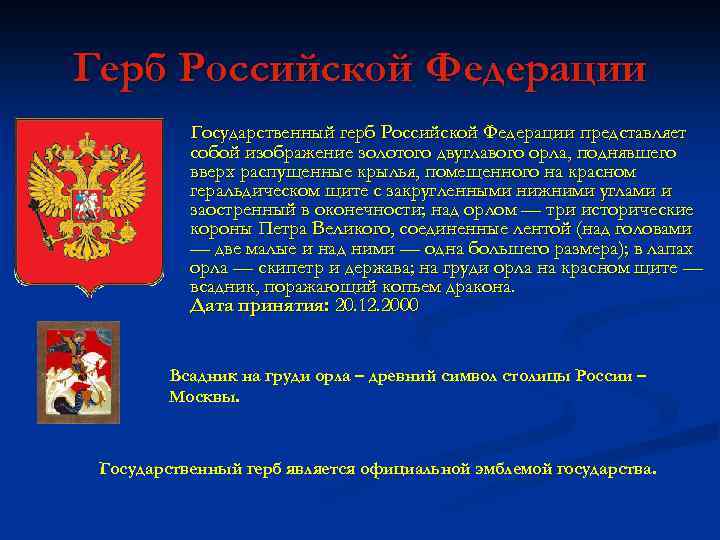 Герб Российской Федерации

Государственный герб Российской Федерации представляет собой изображение золотого двуглавого орла, поднявшего вверх распущенные крылья, помещенного на красном геральдическом щите с закругленными нижними углами и заостренный в оконечности; над орлом — три исторические короны Петра Великого, соединенные лентой (над головами — две малые и над ними — одна большего размера); в лапах орла — скипетр и держава; на груди орла на красном щите — всадник, поражающий копьем дракона.
Дата принятия: 20.12.2000

Всадник на груди орла – древний символ столицы России – Москвы.

Государственный герб является официальной эмблемой государства.